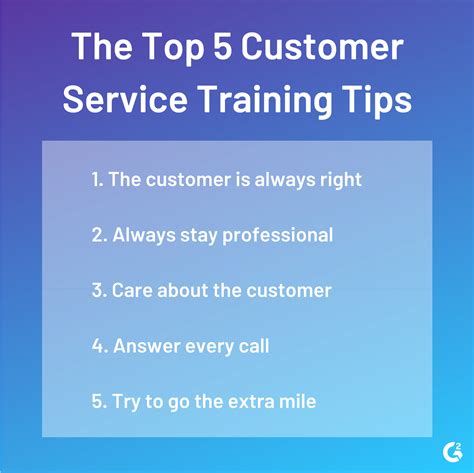 The Top 5 Customer Service Training Tips

1. The customer is always right

2. Always stay professional

3. Care about the customer

4. Answer every call

5. Try to go the extra mile

G2